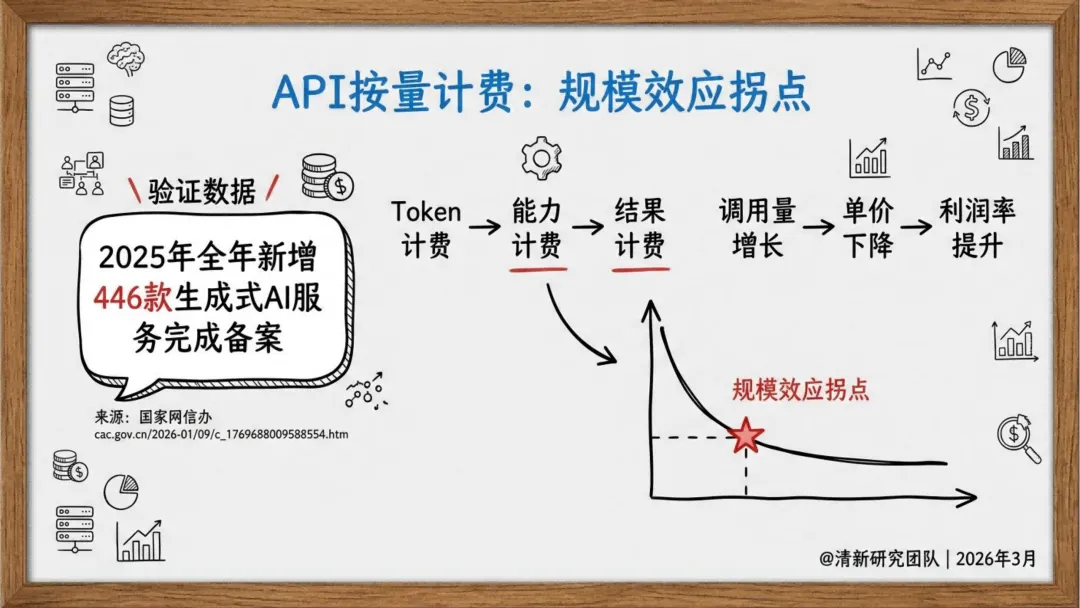 API按量计费：规模效应拐点

验证数据

2025年全年新增446款生成式AI服务完成备案

来源：国家网信办
cac.gov.cn/2026-01/09/c_1769688009588554.htm

Token计费 → 能力计费 → 结果计费

调用量增长 → 单价下降 → 利润率提升

规模效应拐点

@清新研究团队 | 2026年3月